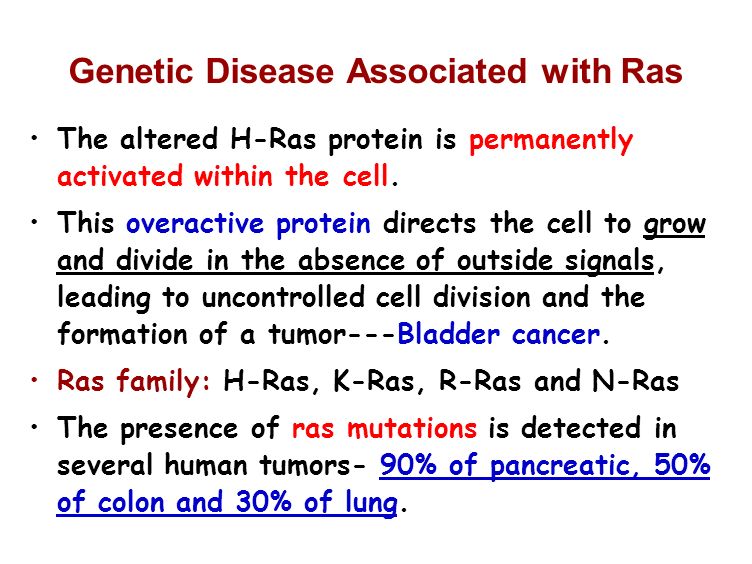 Genetic Disease Associated with Ras

• The altered H-Ras protein is permanently activated within the cell.

• This overactive protein directs the cell to grow and divide in the absence of outside signals, leading to uncontrolled cell division and the formation of a tumor---Bladder cancer.

• Ras family: H-Ras, K-Ras, R-Ras and N-Ras

• The presence of ras mutations is detected in several human tumors- 90% of pancreatic, 50% of colon and 30% of lung.